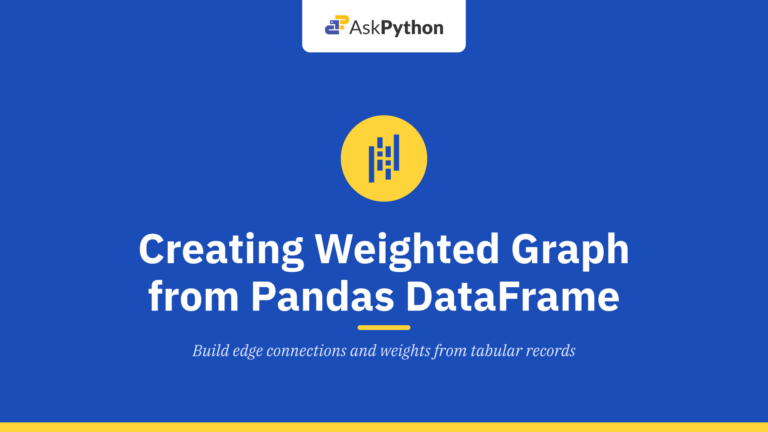 AskPython

Creating Weighted Graph from Pandas DataFrame

Build edge connections and weights from tabular records